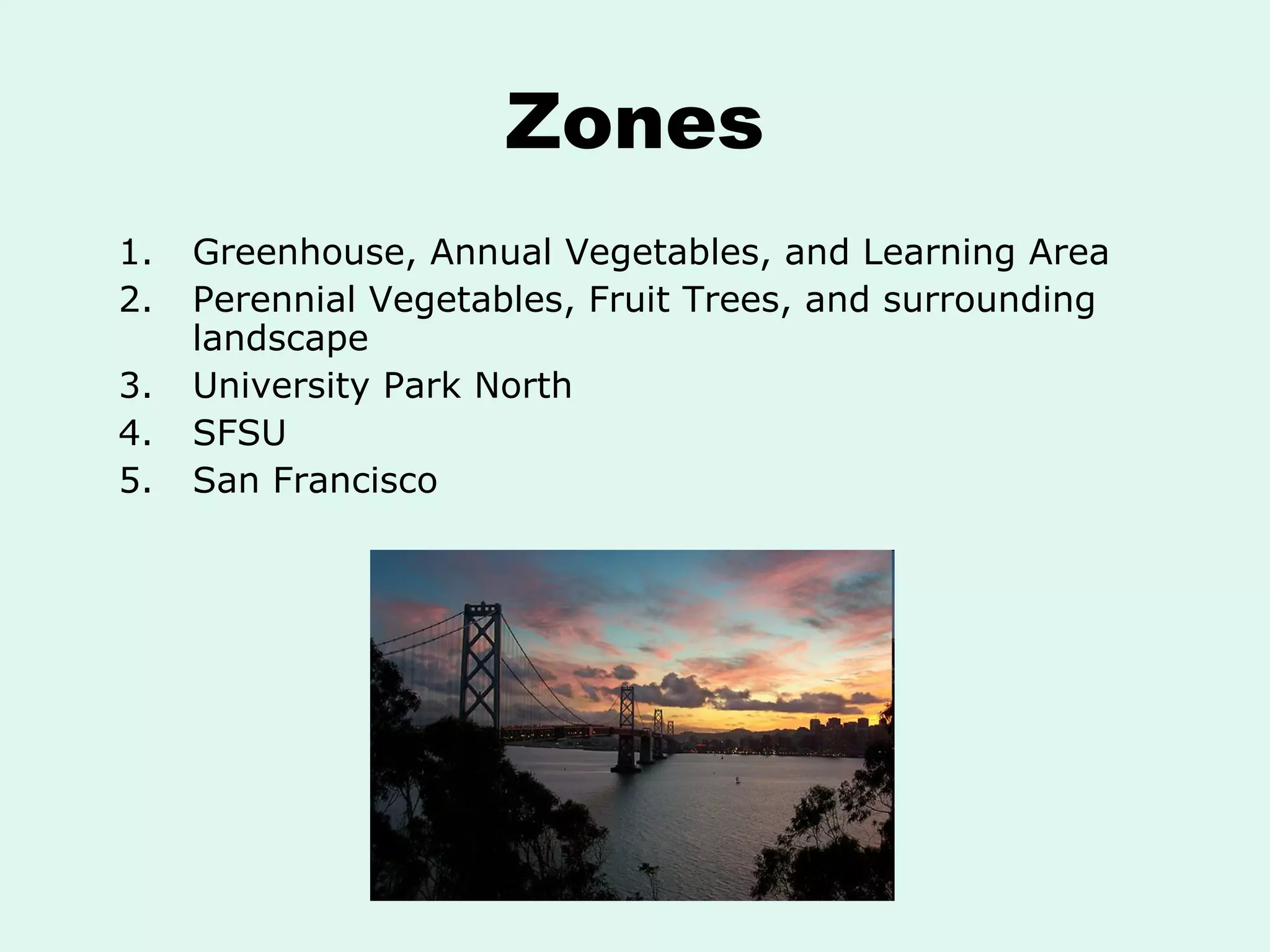 Zones

1. Greenhouse, Annual Vegetables, and Learning Area
2. Perennial Vegetables, Fruit Trees, and surrounding landscape
3. University Park North
4. SFSU
5. San Francisco